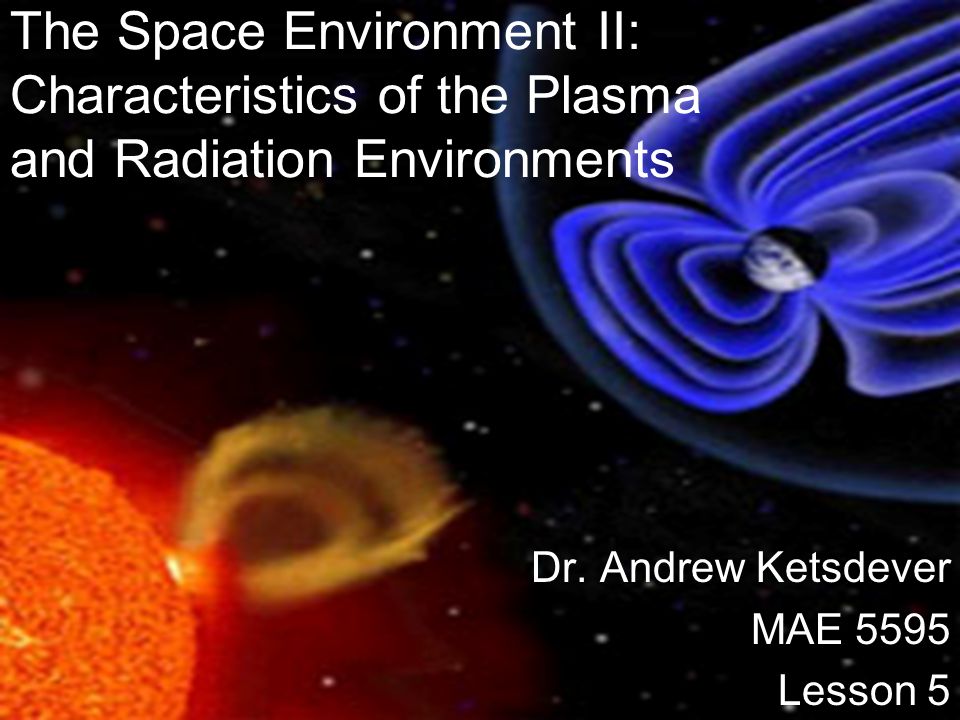 The Space Environment II: Characteristics of the Plasma and Radiation Environments

Dr. Andrew Ketsdever
MAE 5595
Lesson 5